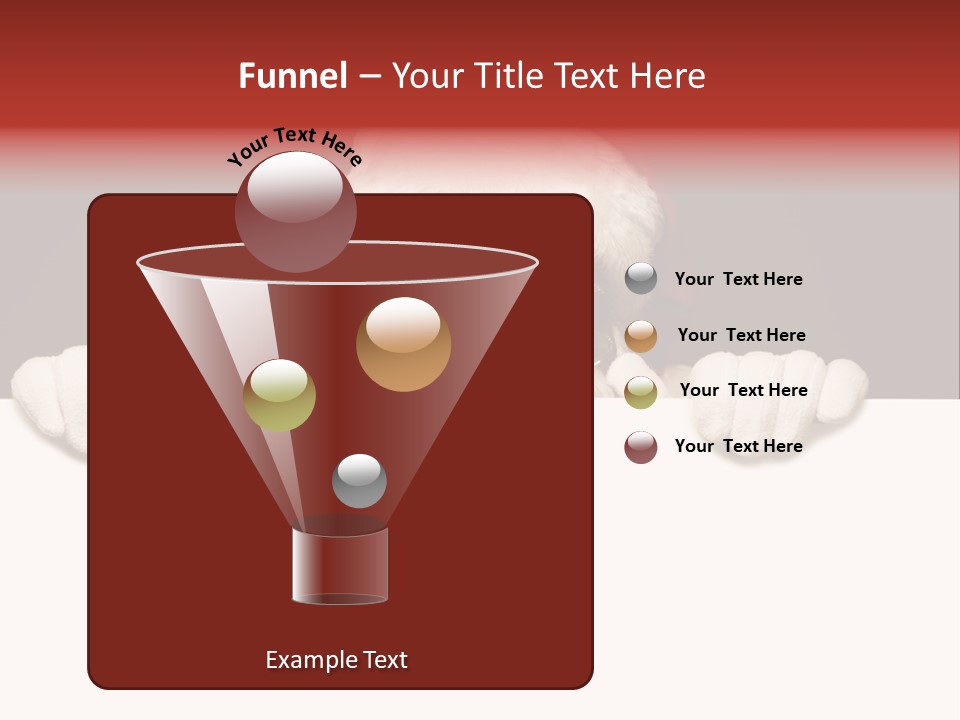 Funnel – Your Title Text Here

Your Text Here

Your  Text Here

Your  Text Here

Your  Text Here

Your  Text Here

Example Text